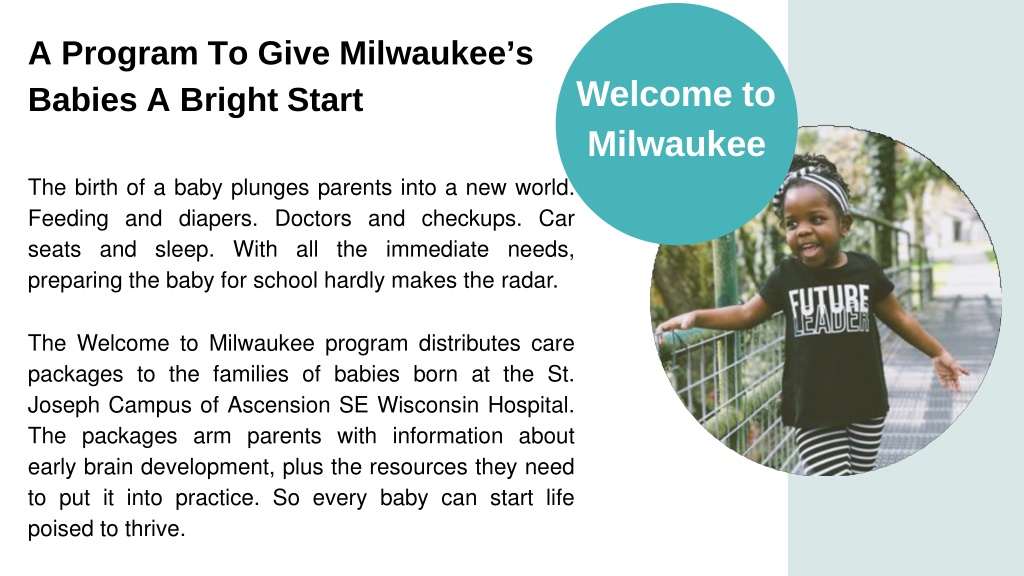 A Program To Give Milwaukee's Babies A Bright Start

Welcome to Milwaukee

The birth of a baby plunges parents into a new world. Feeding and diapers. Doctors and checkups. Car seats and sleep. With all the immediate needs, preparing the baby for school hardly makes the radar.

The Welcome to Milwaukee program distributes care packages to the families of babies born at the St. Joseph Campus of Ascension SE Wisconsin Hospital. The packages arm parents with information about early brain development, plus the resources they need to put it into practice. So every baby can start life poised to thrive.

FUTURE LEADER